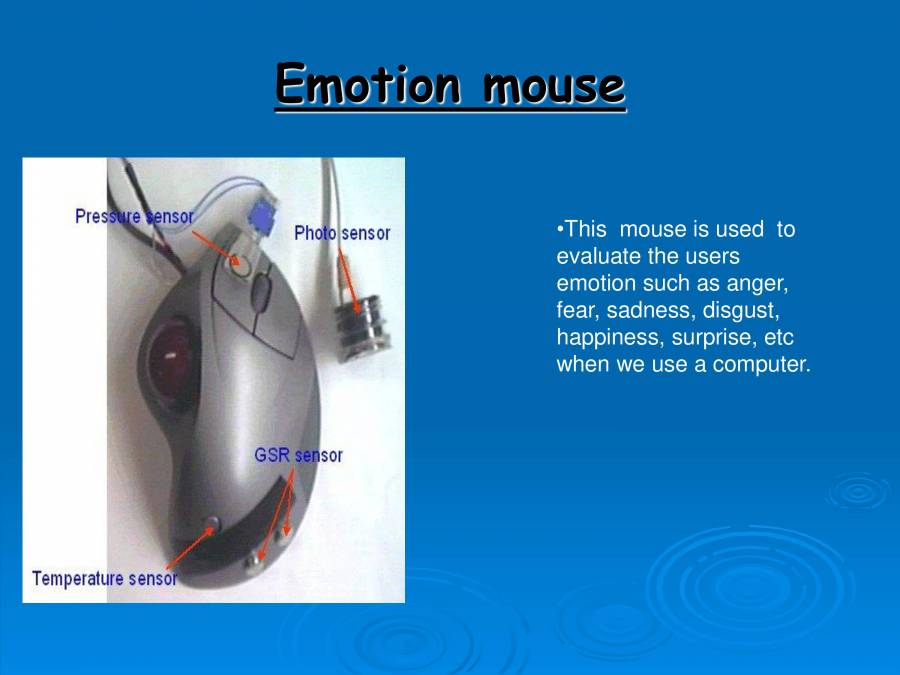 Emotion mouse

Pressure sensor

Photo sensor

GSR sensor

Temperature sensor

•This mouse is used to evaluate the users emotion such as anger, fear, sadness, disgust, happiness, surprise, etc when we use a computer.